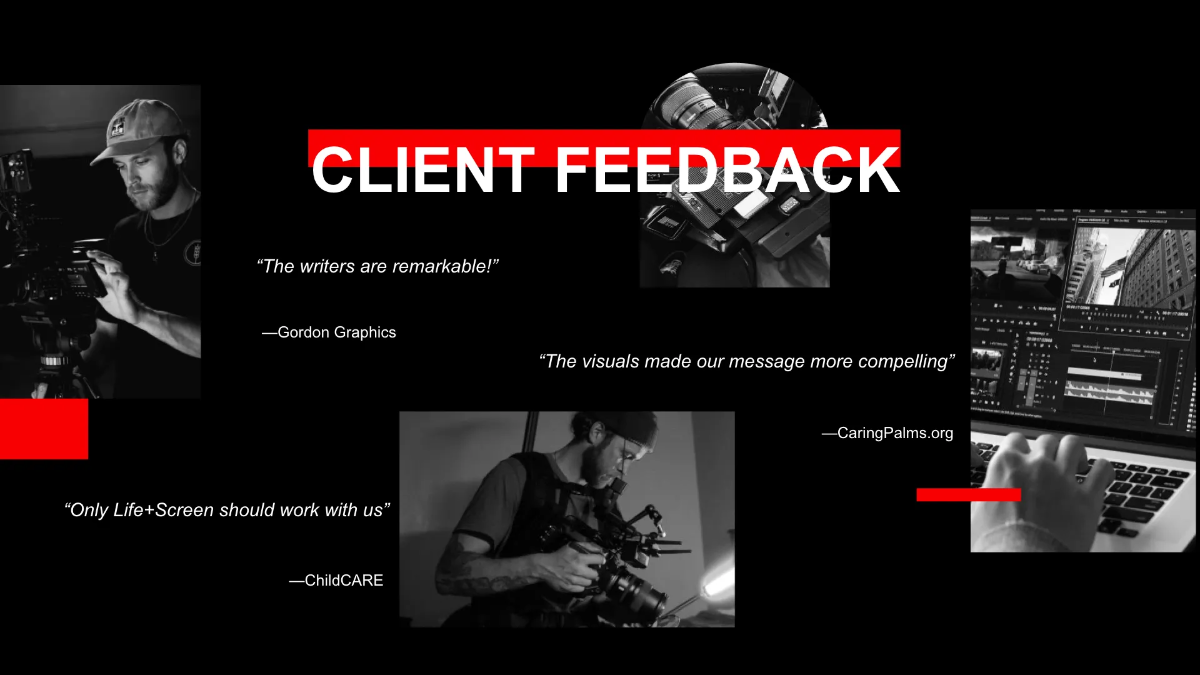 CLIENT FEEDBACK

“The writers are remarkable!”

—Gordon Graphics

“The visuals made our message more compelling”

—CaringPalms.org

“Only Life+Screen should work with us”

—ChildCARE